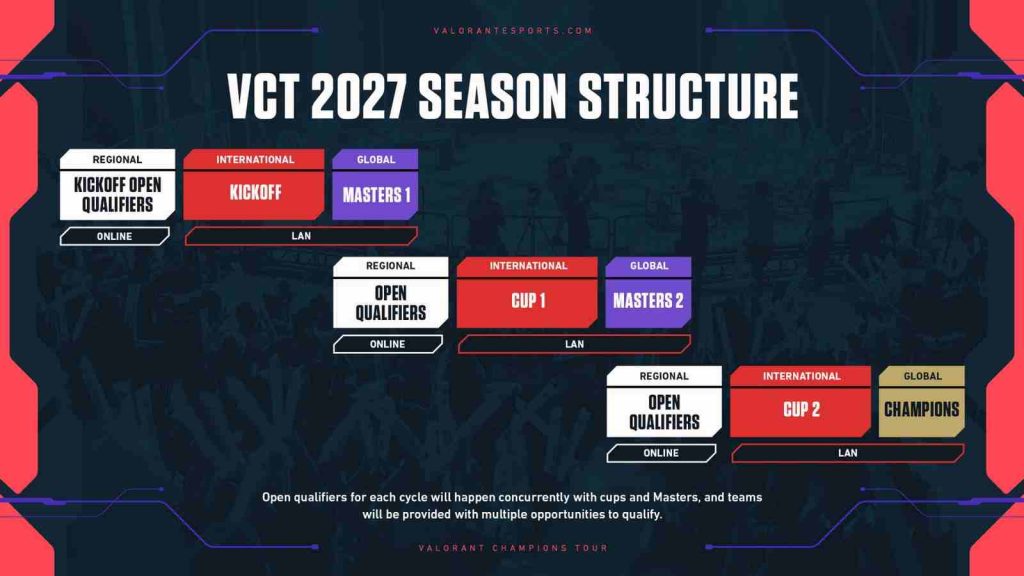 VALORANTESPORTS.COM

VCT 2027 SEASON STRUCTURE

REGIONAL
KICKOFF OPEN QUALIFIERS
ONLINE

INTERNATIONAL
KICKOFF

GLOBAL
MASTERS 1
LAN

REGIONAL
OPEN QUALIFIERS
ONLINE

INTERNATIONAL
CUP 1

GLOBAL
MASTERS 2
LAN

REGIONAL
OPEN QUALIFIERS
ONLINE

INTERNATIONAL
CUP 2

GLOBAL
CHAMPIONS
LAN

Open qualifiers for each cycle will happen concurrently with cups and Masters, and teams will be provided with multiple opportunities to qualify.

VALORANT CHAMPIONS TOUR